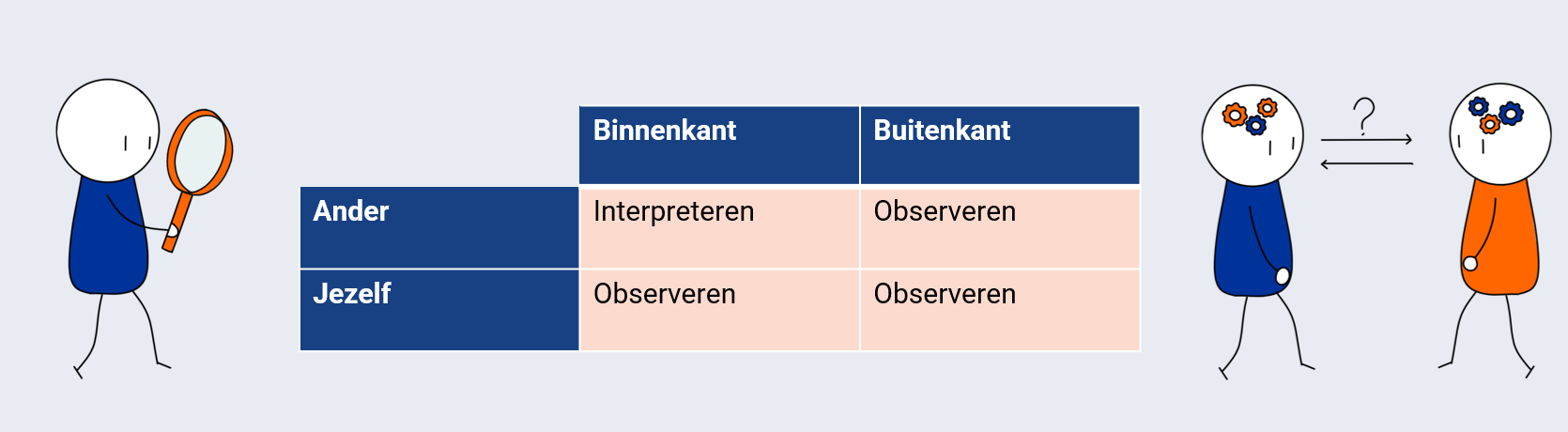 | | Binnenkant | Buitenkant |
|---|---|---|
| Ander | Interpreteren | Observeren |
| Jezelf | Observeren | Observeren |

?